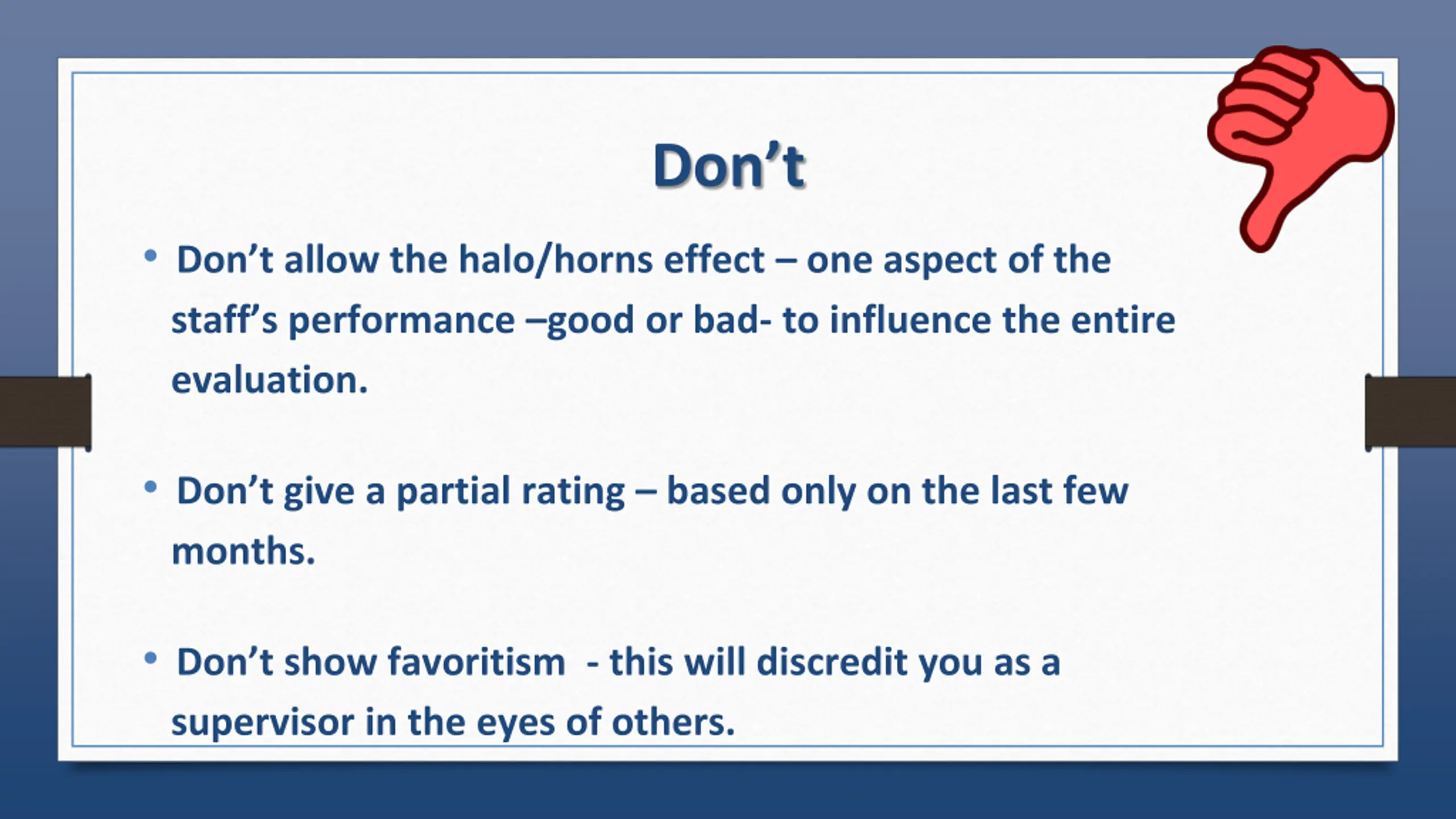 Don’t

• Don’t allow the halo/horns effect – one aspect of the staff’s performance –good or bad- to influence the entire evaluation.

• Don’t give a partial rating – based only on the last few months.

• Don’t show favoritism - this will discredit you as a supervisor in the eyes of others.